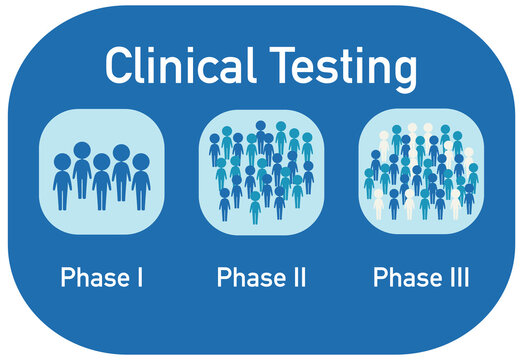 Clinical Testing

Phase I

Phase II

Phase III